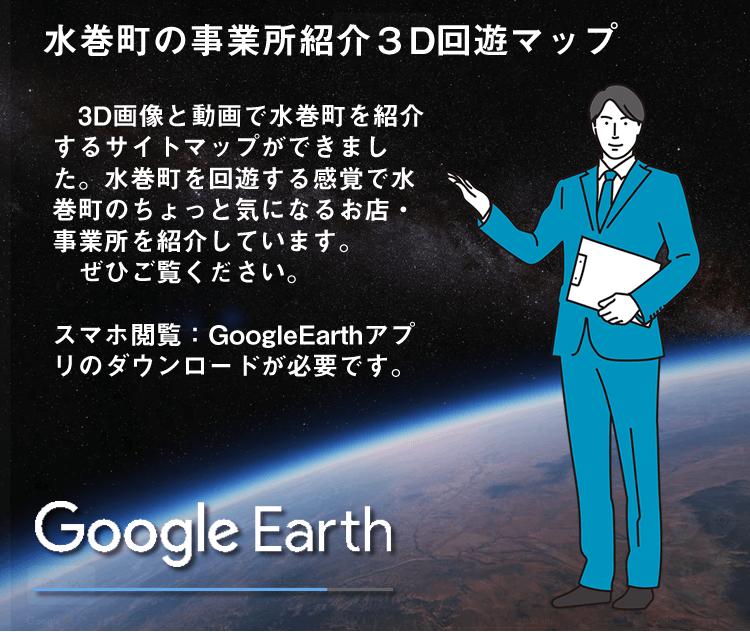 水巻町の事業所紹介３D回遊マップ

3D画像と動画で水巻町を紹介するサイトマップができました。水巻町を回遊する感覚で水巻町のちょっと気になるお店・事業所を紹介しています。
ぜひご覧ください。

スマホ閲覧：GoogleEarthアプリのダウンロードが必要です。

Google Earth